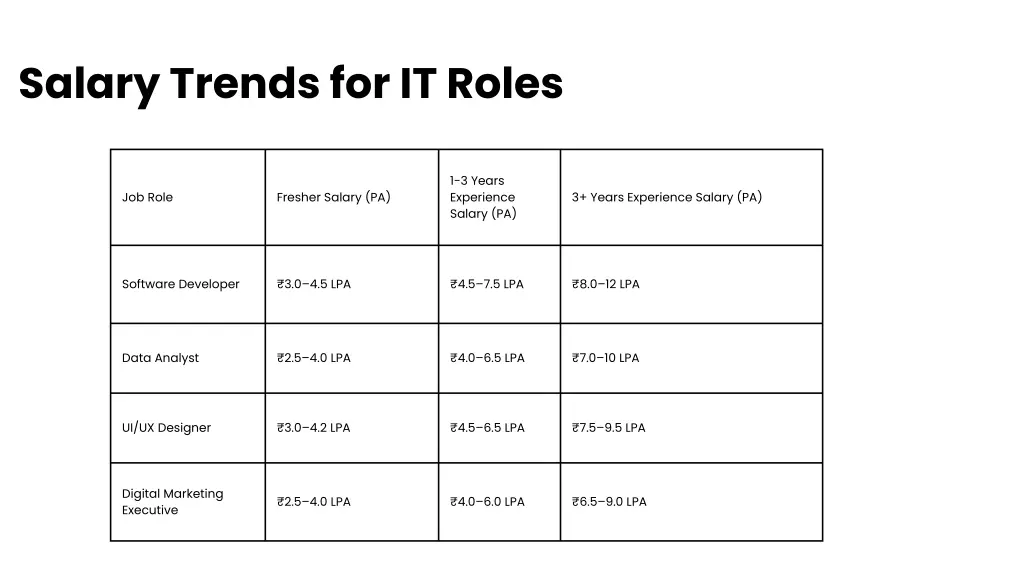 Salary Trends for IT Roles

| Job Role | Fresher Salary (PA) | 1-3 Years Experience Salary (PA) | 3+ Years Experience Salary (PA) |
|---|---|---|---|
| Software Developer | ₹3.0–4.5 LPA | ₹4.5–7.5 LPA | ₹8.0–12 LPA |
| Data Analyst | ₹2.5–4.0 LPA | ₹4.0–6.5 LPA | ₹7.0–10 LPA |
| UI/UX Designer | ₹3.0–4.2 LPA | ₹4.5–6.5 LPA | ₹7.5–9.5 LPA |
| Digital Marketing Executive | ₹2.5–4.0 LPA | ₹4.0–6.0 LPA | ₹6.5–9.0 LPA |